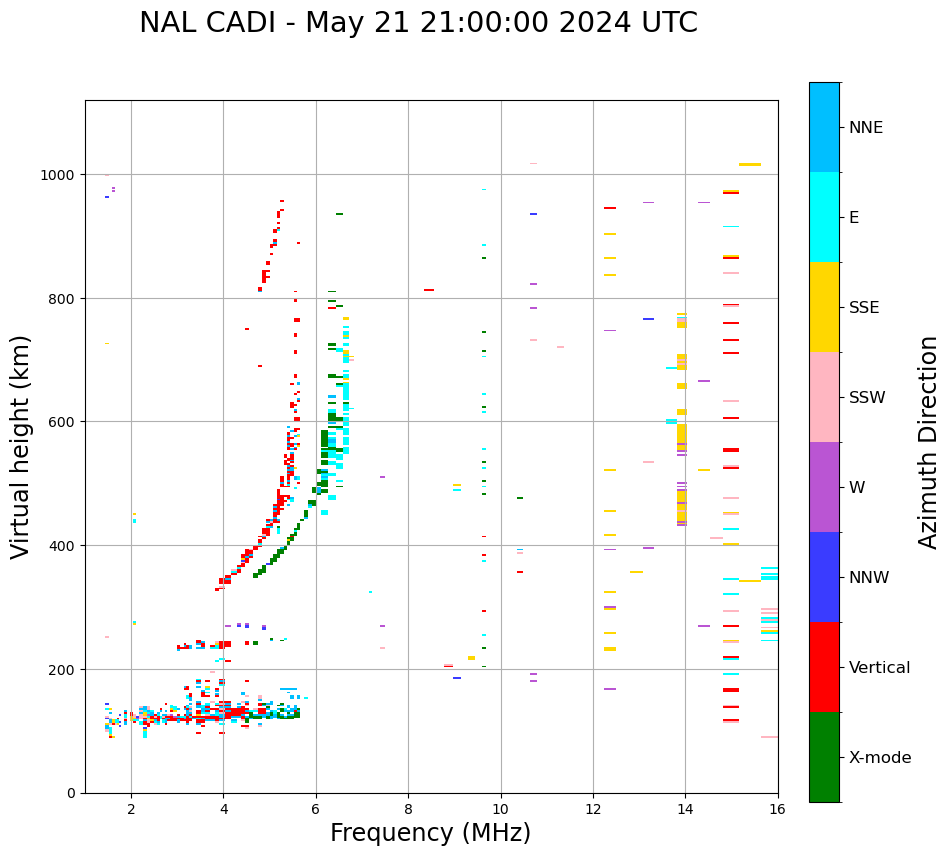 NAL CADI - May 21 21:00:00 2024 UTC

Virtual height (km)

1000
800
600
400
200
0

2
4
6
8
10
12
14
16

Frequency (MHz)

NNE
E
SSE
SSW
W
NNW
Vertical
X-mode

Azimuth Direction